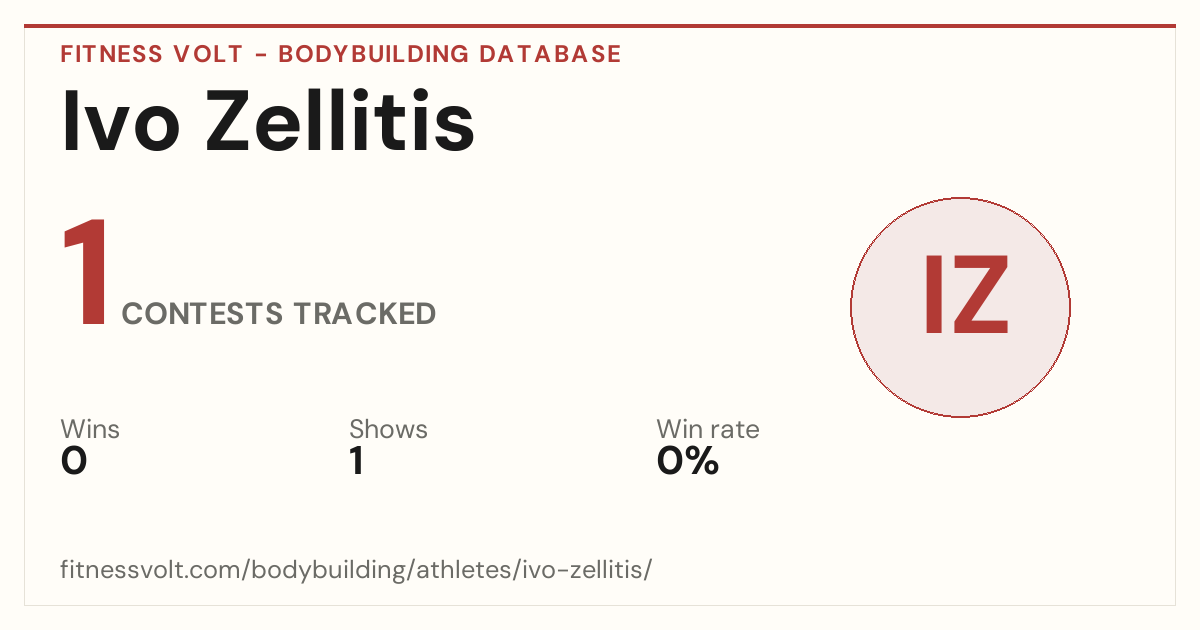 FITNESS VOLT - BODYBUILDING DATABASE

Ivo Zellitis

1 CONTESTS TRACKED

IZ

Wins
0

Shows
1

Win rate
0%

fitnessvolt.com/bodybuilding/athletes/ivo-zellitis/